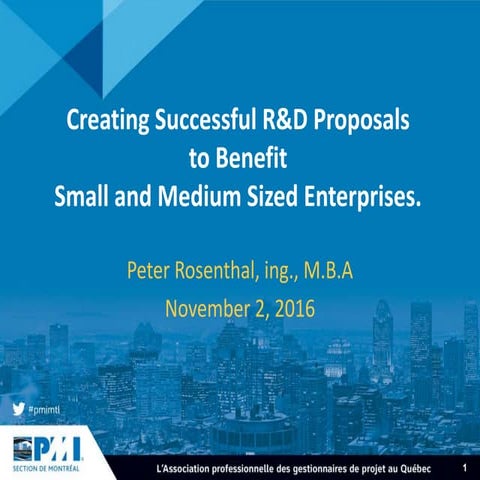 Creating Successful R&D Proposals
to Benefit
Small and Medium Sized Enterprises.

Peter Rosenthal, ing., M.B.A

November 2, 2016

#pmimtl

PMI
SECTION DE MONTRÉAL

L'Association professionnelle des gestionnaires de projet au Québec

1